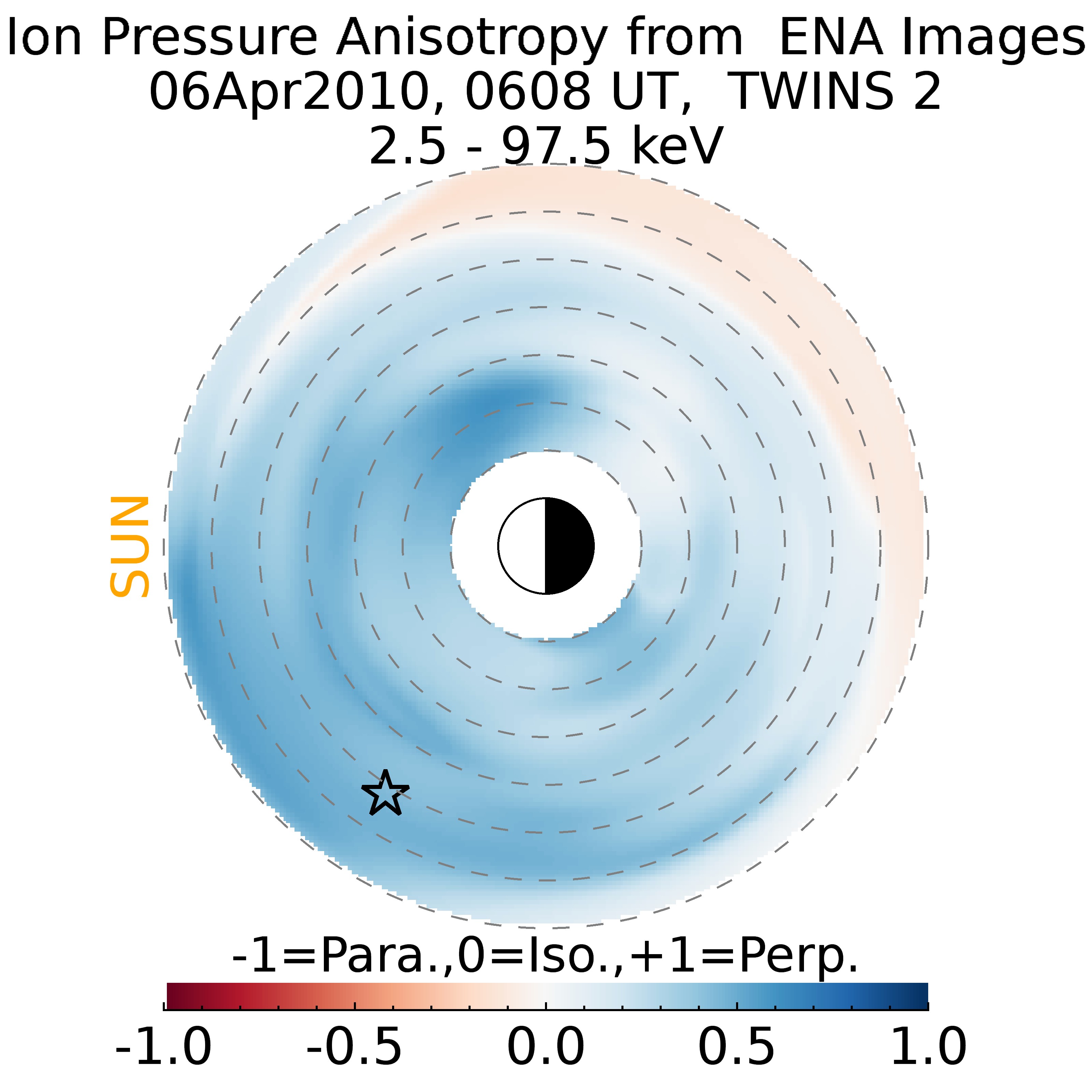 Ion Pressure Anisotropy from ENA Images
06Apr2010, 0608 UT, TWINS 2
2.5 - 97.5 keV

SUN

-1=Para.,0=Iso.,+1=Perp.

-1.0 -0.5 0.0 0.5 1.0